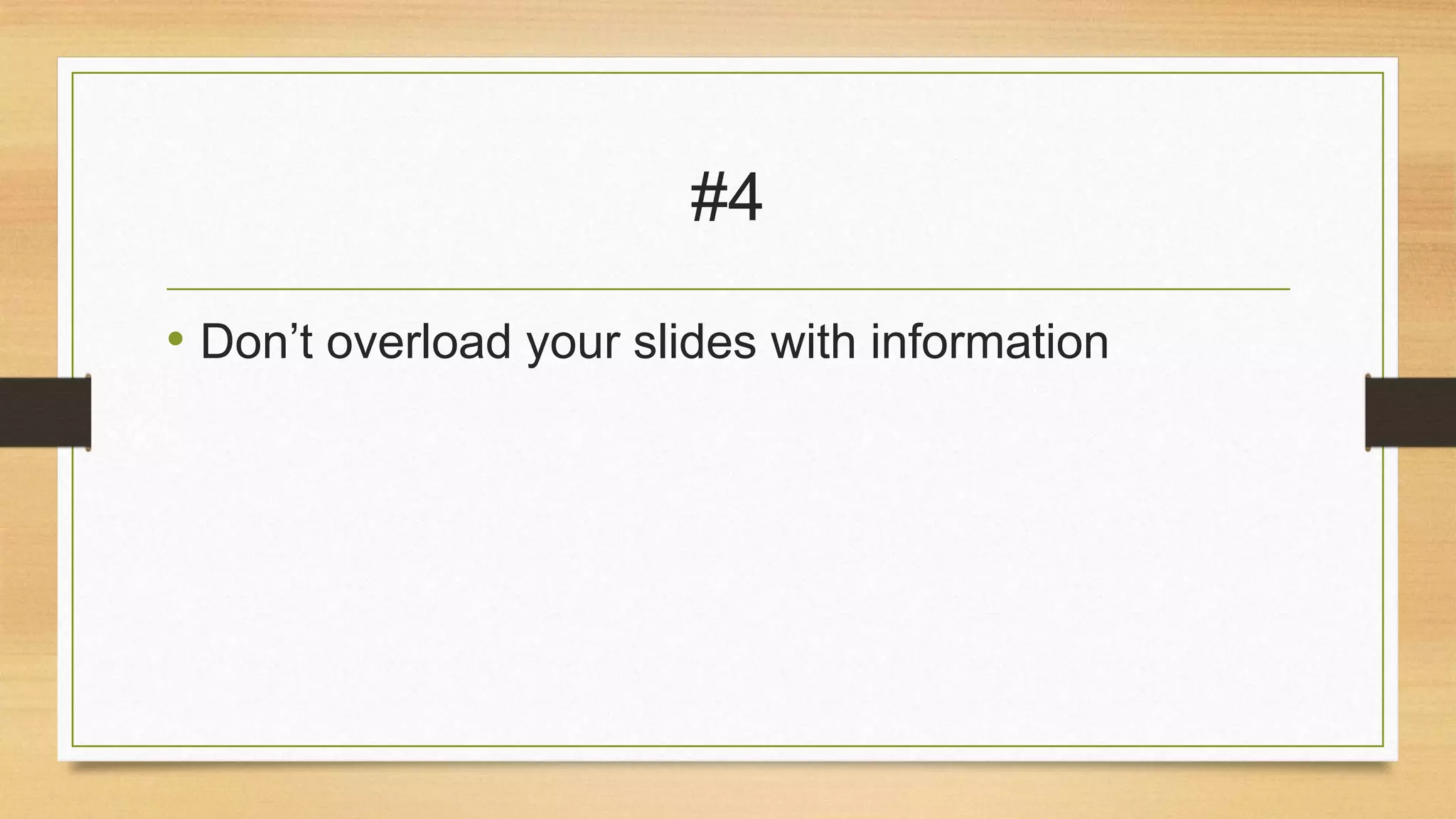 #4

• Don’t overload your slides with information